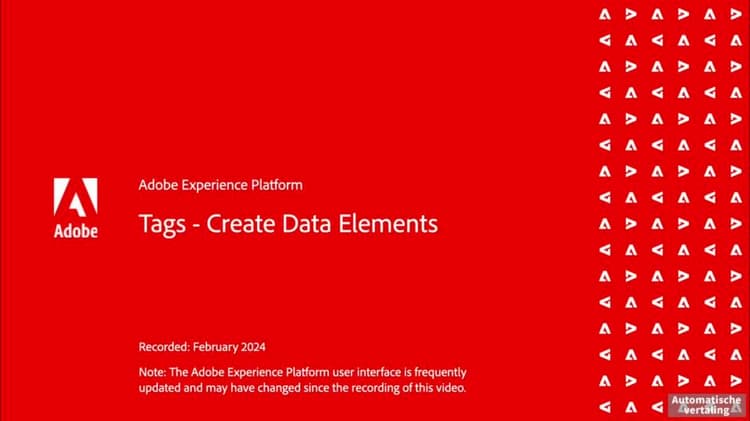 Adobe

Adobe Experience Platform

Tags - Create Data Elements

Recorded: February 2024

Note: The Adobe Experience Platform user interface is frequently updated and may have changed since the recording of this video.

Automatische vertaling